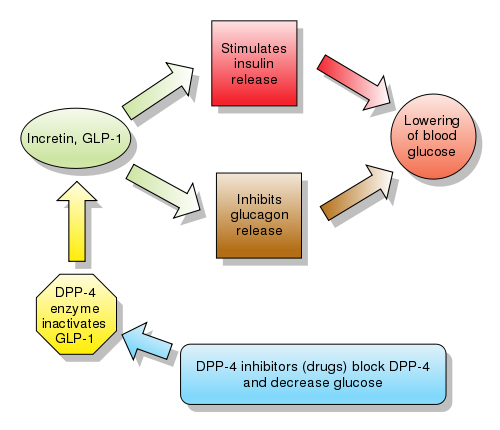 Incretin, GLP-1

Stimulates insulin release

Inhibits glucagon release

Lowering of blood glucose

DPP-4 enzyme inactivates GLP-1

DPP-4 inhibitors (drugs) block DPP-4 and decrease glucose